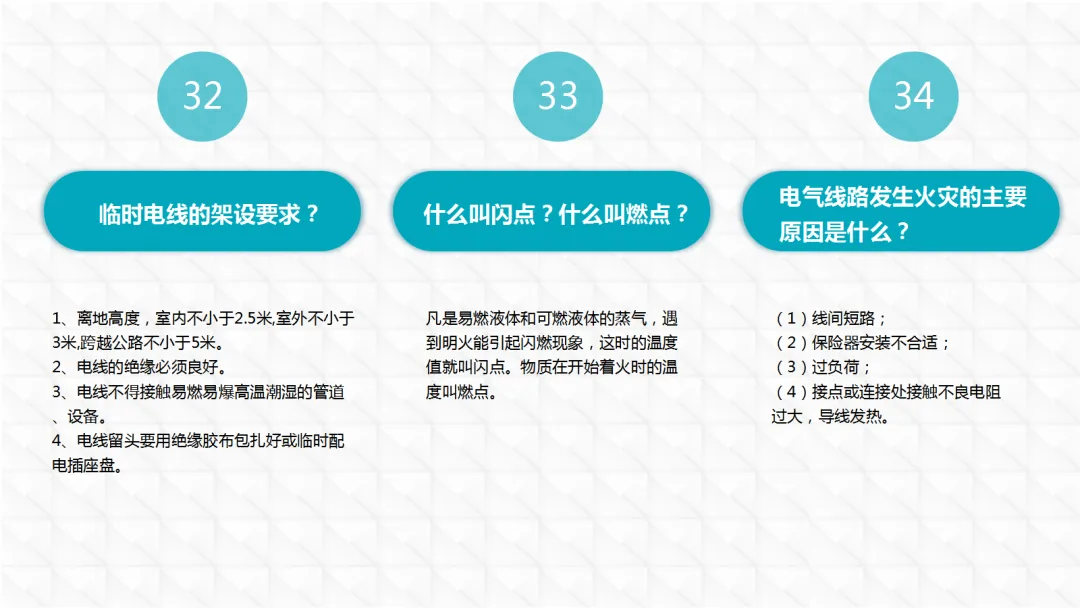 32

临时电线的架设要求？

1、离地高度，室内不小于2.5米,室外不小于3米,跨越公路不小于5米。
2、电线的绝缘必须良好。
3、电线不得接触易燃易爆高温潮湿的管道、设备。
4、电线留头要用绝缘胶布包扎好或临时配电插座盘。

33

什么叫闪点？什么叫燃点？

凡是易燃液体和可燃液体的蒸气，遇到明火能引起闪燃现象，这时的温度值就叫闪点。物质在开始着火时的温度叫燃点。

34

电气线路发生火灾的主要原因是什么？

（1）线间短路；
（2）保险器安装不合适；
（3）过负荷；
（4）接点或连接处接触不良电阻过大，导线发热。